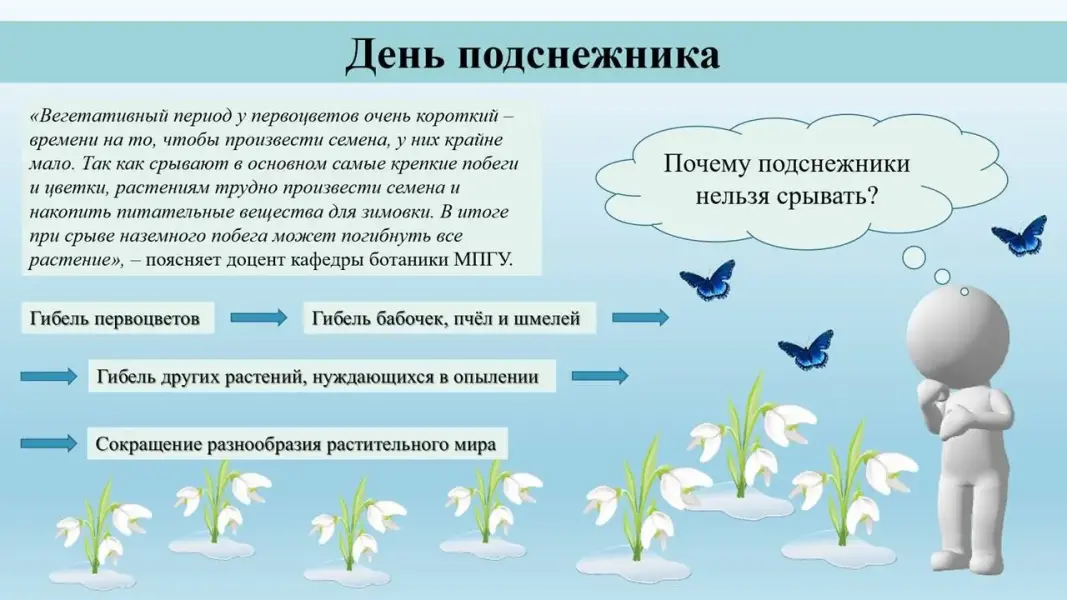 День подснежника

«Вегетативный период у первоцветов очень короткий – времени на то, чтобы произвести семена, у них крайне мало. Так как срывают в основном самые крепкие побеги и цветки, растениям трудно произвести семена и накопить питательные вещества для зимовки. В итоге при срыве наземного побега может погибнуть все растение», – поясняет доцент кафедры ботаники МПГУ.

Почему подснежники нельзя срывать?

Гибель первоцветов

Гибель бабочек, пчёл и шмелей

Гибель других растений, нуждающихся в опылении

Сокращение разнообразия растительного мира